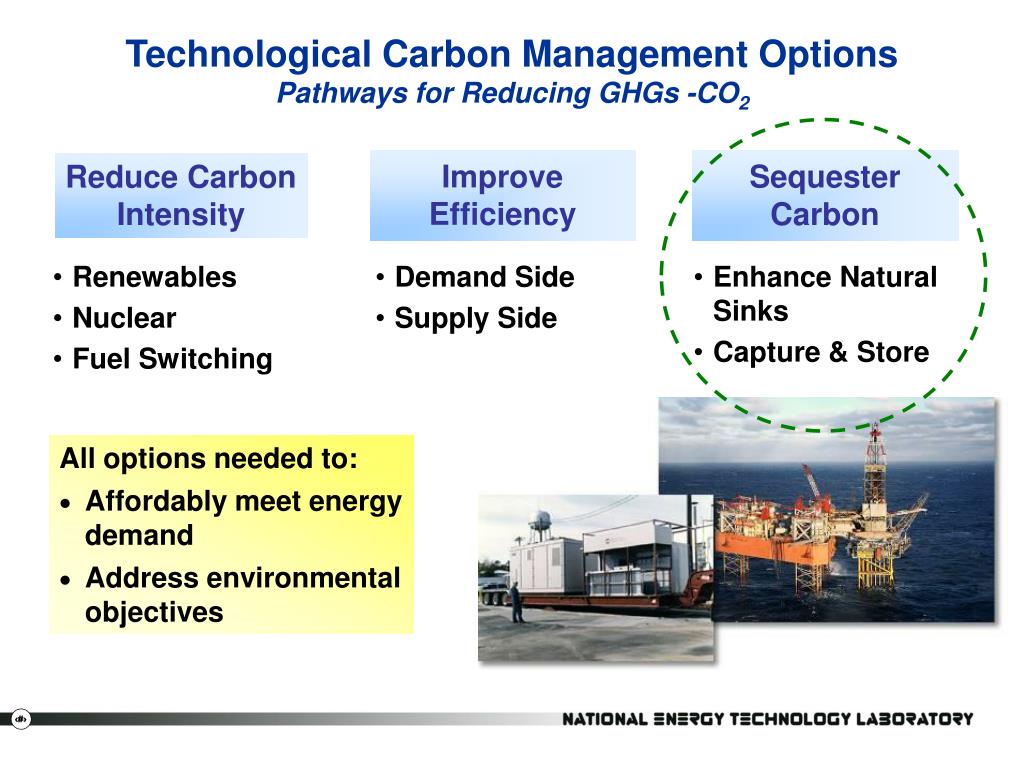 Technological Carbon Management Options
Pathways for Reducing GHGs -$CO_2$

Reduce Carbon Intensity
• Renewables
• Nuclear
• Fuel Switching

Improve Efficiency
• Demand Side
• Supply Side

Sequester Carbon
• Enhance Natural Sinks
• Capture & Store

All options needed to:
• Affordably meet energy demand
• Address environmental objectives

NATIONAL ENERGY TECHNOLOGY LABORATORY